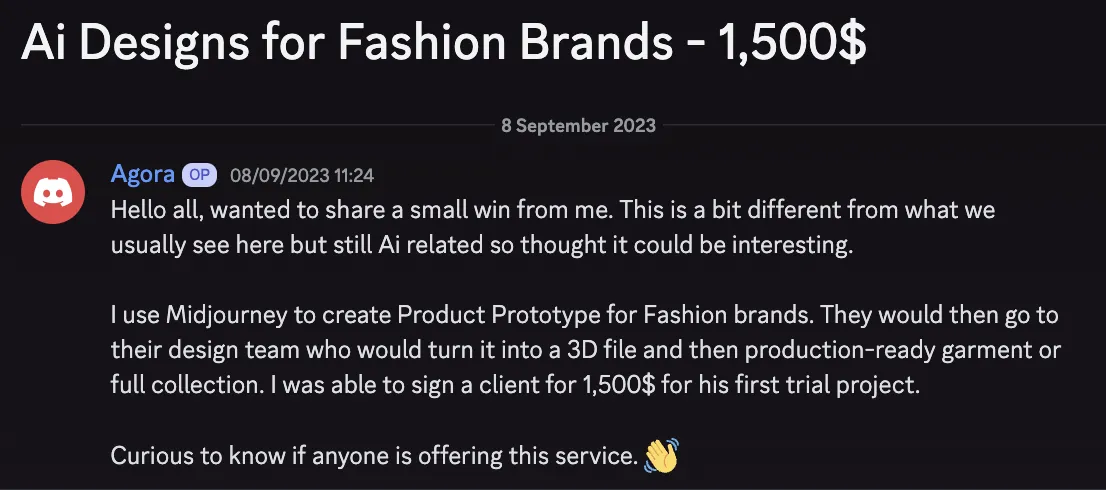 Ai Designs for Fashion Brands - 1,500$

8 September 2023

Agora OP 08/09/2023 11:24

Hello all, wanted to share a small win from me. This is a bit different from what we usually see here but still Ai related so thought it could be interesting.

I use Midjourney to create Product Prototype for Fashion brands. They would then go to their design team who would turn it into a 3D file and then production-ready garment or full collection. I was able to sign a client for 1,500$ for his first trial project.

Curious to know if anyone is offering this service. 👋